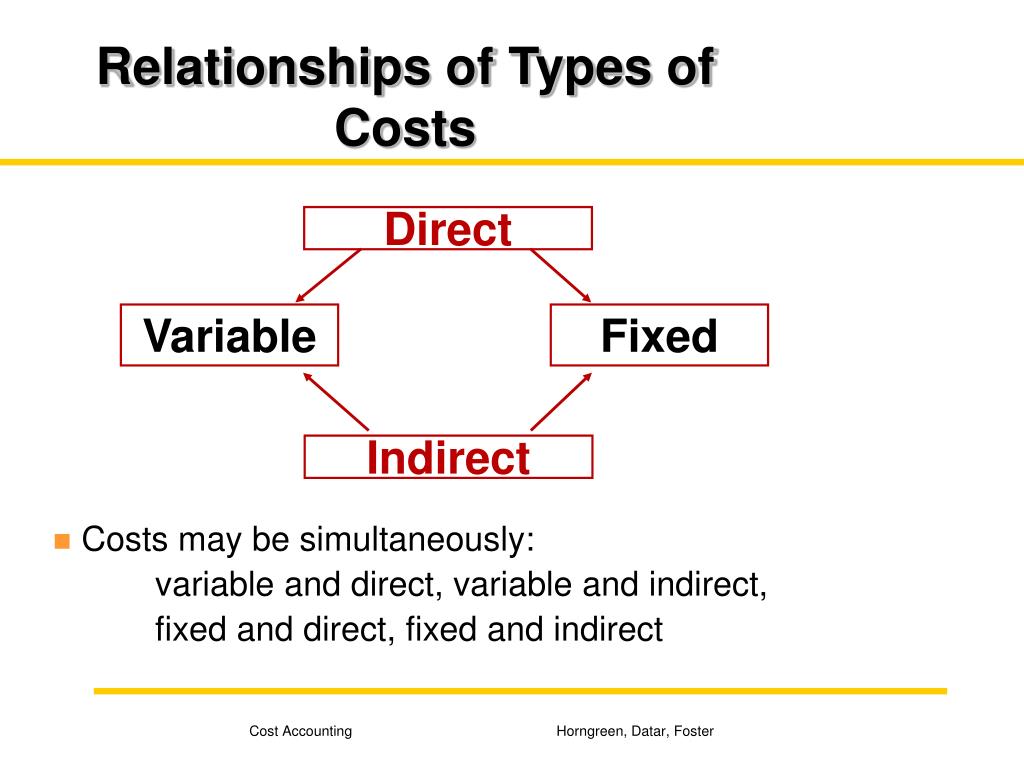 Relationships of Types of Costs

Direct

Variable

Fixed

Indirect

Costs may be simultaneously:
variable and direct, variable and indirect,
fixed and direct, fixed and indirect

Cost Accounting

Horngreen, Datar, Foster